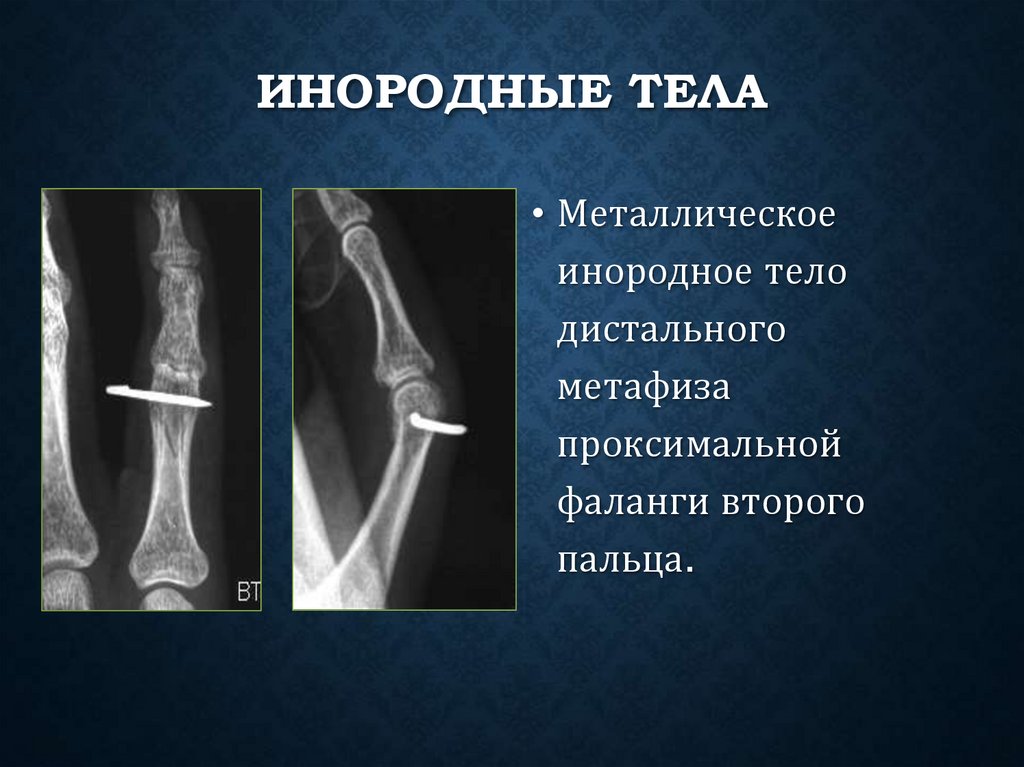 ИНОРОДНЫЕ ТЕЛА

BT

• Металлическое инородное тело дистального метафиза проксимальной фаланги второго пальца.